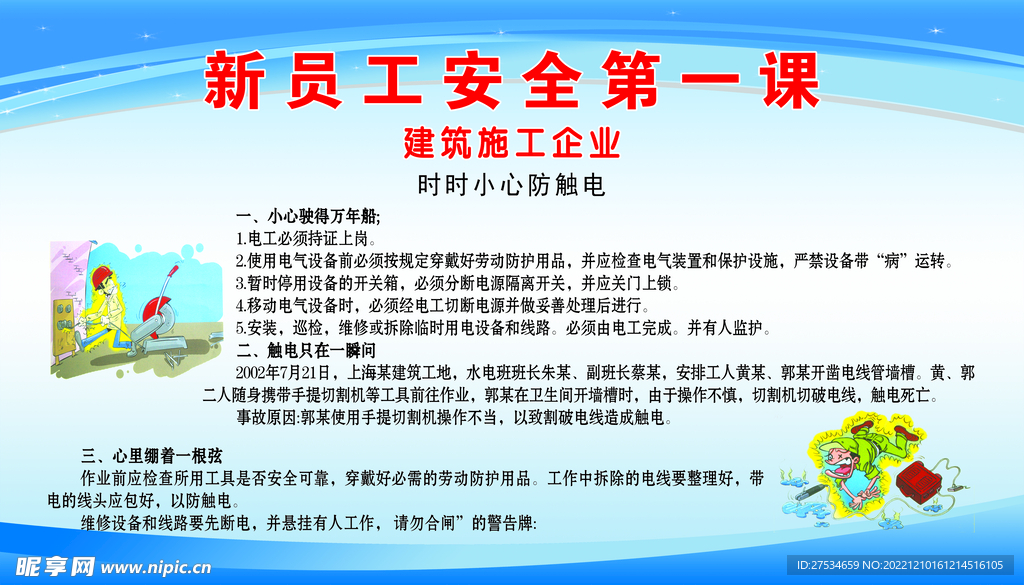 新员工安全第一课

建筑施工企业

时时小心防触电

一、小心驶得万年船;

1.电工必须持证上岗。

2.使用电气设备前必须按规定穿戴好劳动防护用品，并应检查电气装置和保护设施，严禁设备带“病”运转。

3.暂时停用设备的开关箱，必须分断电源隔离开关，并应关门上锁。

4.移动电气设备时，必须经电工切断电源并做妥善处理后进行。

5.安装，巡检，维修或拆除临时用电设备和线路。必须由电工完成。并有人监护。

二、触电只在一瞬间

2002年7月21日，上海某建筑工地，水电班班长朱某、副班长蔡某，安排工人黄某、郭某开凿电线管墙槽。黄、郭二人随身携带手提切割机等工具前往作业，郭某在卫生间开墙槽时，由于操作不慎，切割机切破电线，触电死亡。

事故原因:郭某使用手提切割机操作不当，以致割破电线造成触电。

三、心里绷着一根弦

作业前应检查所用工具是否安全可靠，穿戴好必需的劳动防护用品。工作中拆除的电线要整理好，带电的线头应包好，以防触电。

维修设备和线路要先断电，并悬挂有人工作，请勿合闸”的警告牌:

昵享网 www.nipic.cn

ID:27534659 NO:20221210161214516105